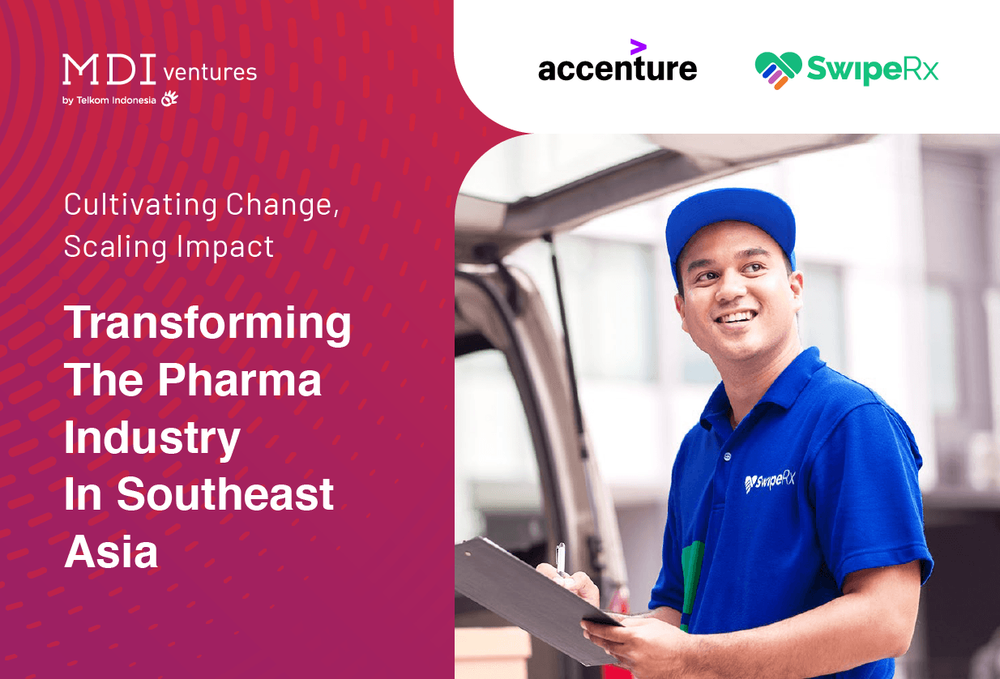 MDI ventures
by Telkom Indonesia

accenture

SwipeRx

Cultivating Change, Scaling Impact

Transforming The Pharma Industry In Southeast Asia

SwipeRx